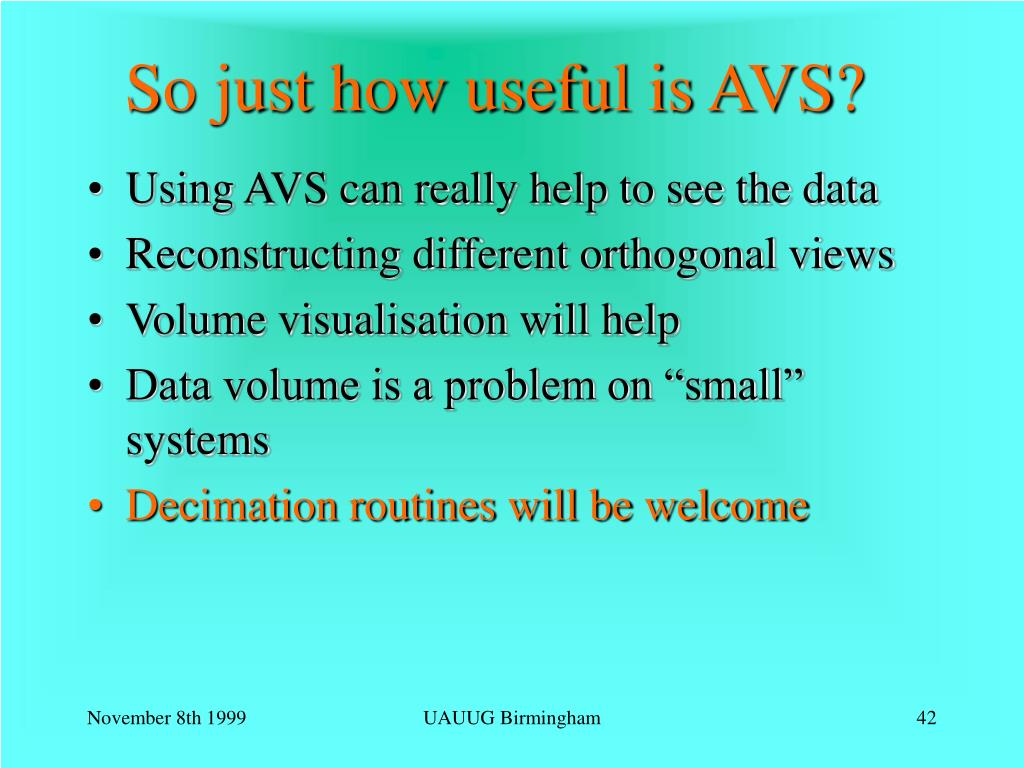 So just how useful is AVS?

• Using AVS can really help to see the data
• Reconstructing different orthogonal views
• Volume visualisation will help
• Data volume is a problem on “small” systems
• Decimation routines will be welcome

November 8th 1999

UAUUG Birmingham

42